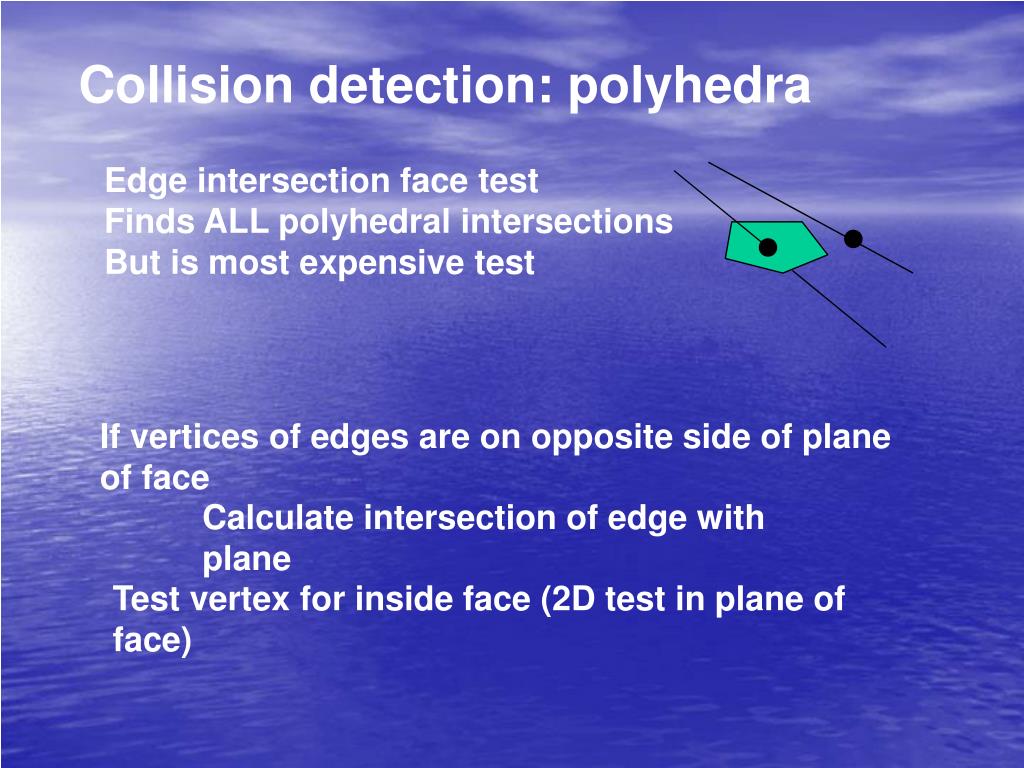 Collision detection: polyhedra

Edge intersection face test
Finds ALL polyhedral intersections
But is most expensive test

If vertices of edges are on opposite side of plane of face

Calculate intersection of edge with plane

Test vertex for inside face (2D test in plane of face)